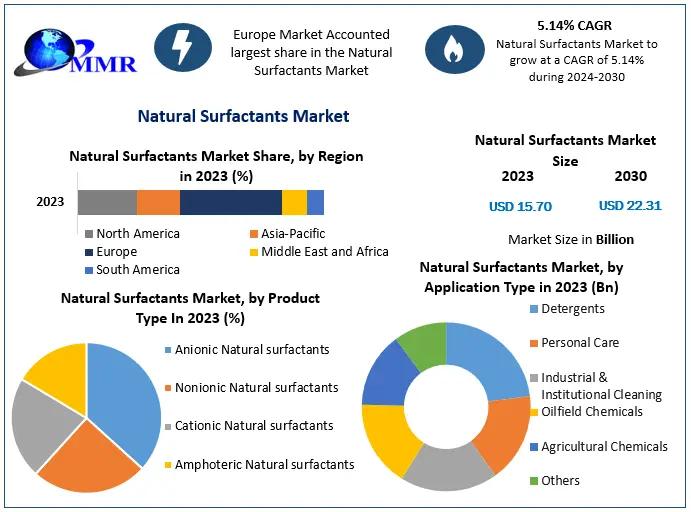 MMR

Europe Market Accounted largest share in the Natural Surfactants Market

5.14% CAGR
Natural Surfactants Market to grow at a CAGR of 5.14% during 2024-2030

Natural Surfactants Market

Natural Surfactants Market Share, by Region in 2023 (%)

2023

North America
Asia-Pacific
Europe
Middle East and Africa
South America

Natural Surfactants Market Size
2023
2030
USD 15.70
USD 22.31
Market Size in Billion

Natural Surfactants Market, by Product Type In 2023 (%)

Anionic Natural surfactants
Nonionic Natural surfactants
Cationic Natural surfactants
Amphoteric Natural surfactants

Natural Surfactants Market, by Application Type in 2023 (Bn)

Detergents
Personal Care
Industrial & Institutional Cleaning
Oilfield Chemicals
Agricultural Chemicals
Others